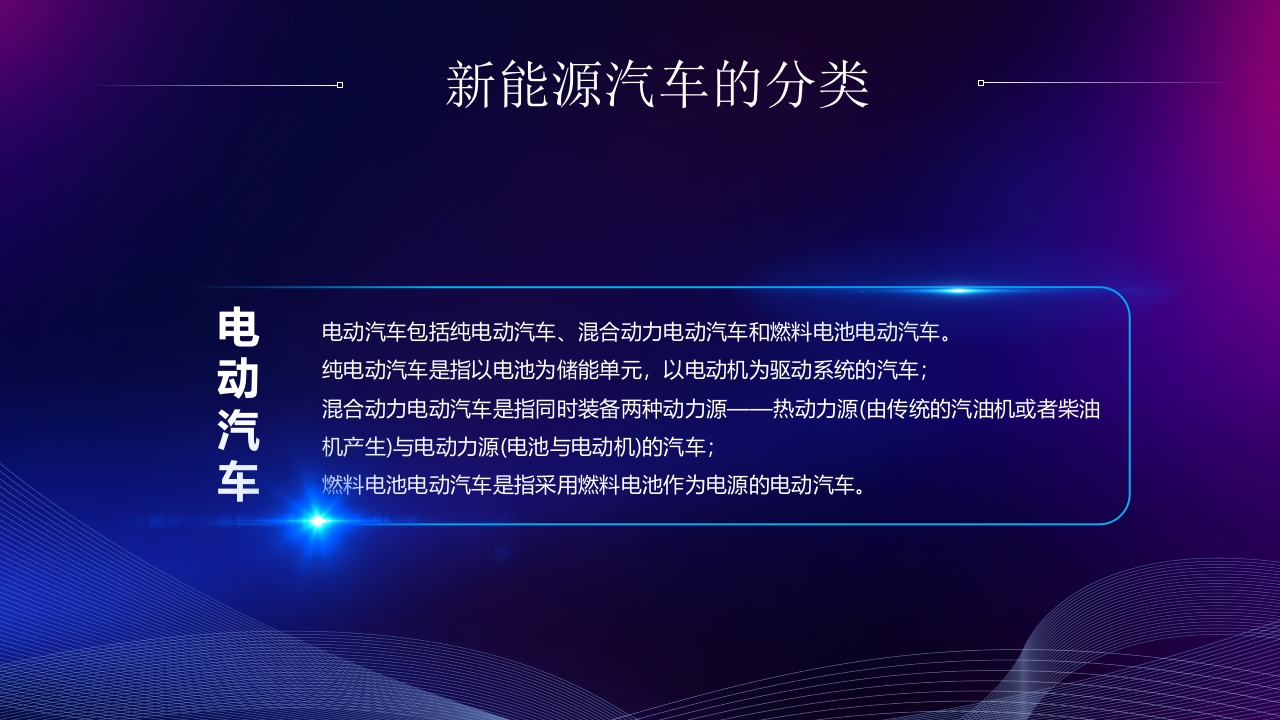 新能源汽车的分类

电动汽车

电动汽车包括纯电动汽车、混合动力电动汽车和燃料电池电动汽车。
纯电动汽车是指以电池为储能单元，以电动机为驱动系统的汽车；
混合动力电动汽车是指同时装备两种动力源——热动力源(由传统的汽油机或者柴油机产生)与电动力源(电池与电动机)的汽车；
燃料电池电动汽车是指采用燃料电池作为电源的电动汽车。